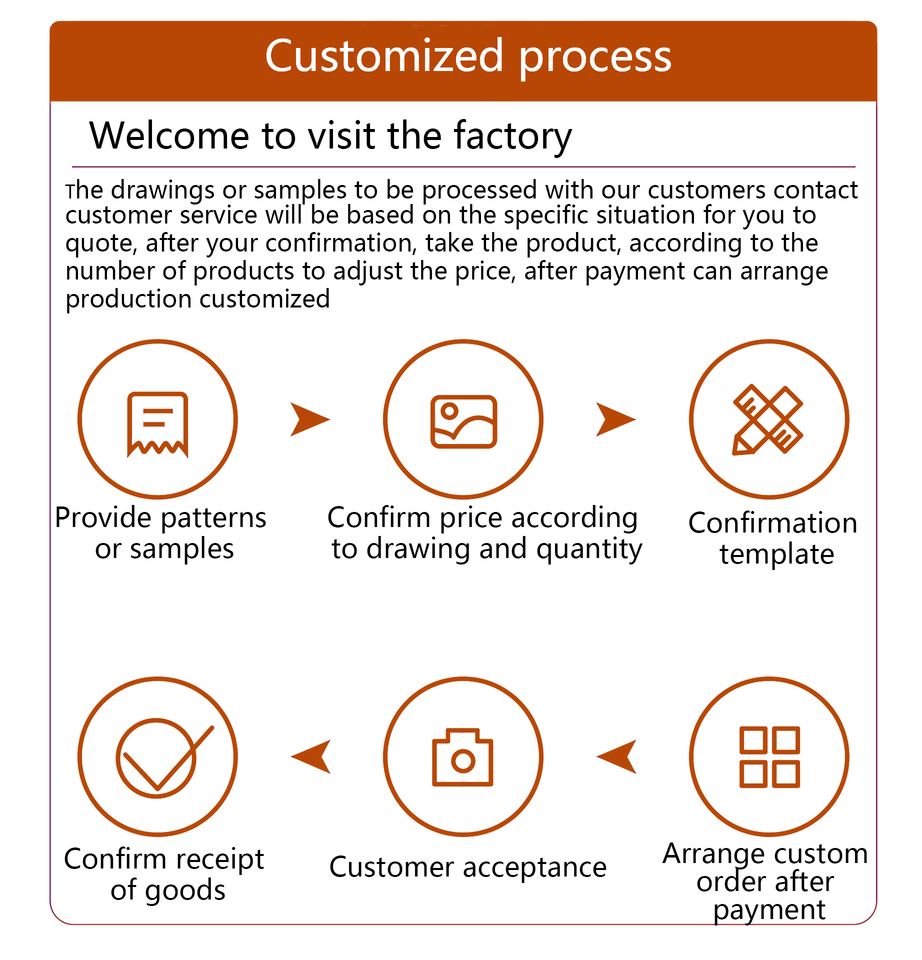 Customized process

Welcome to visit the factory

The drawings or samples to be processed with our customers contact customer service will be based on the specific situation for you to quote, after your confirmation, take the product, according to the number of products to adjust the price, after payment can arrange production customized

Provide patterns or samples

Confirm price according to drawing and quantity

Confirmation template

Arrange custom order after payment

Customer acceptance

Confirm receipt of goods